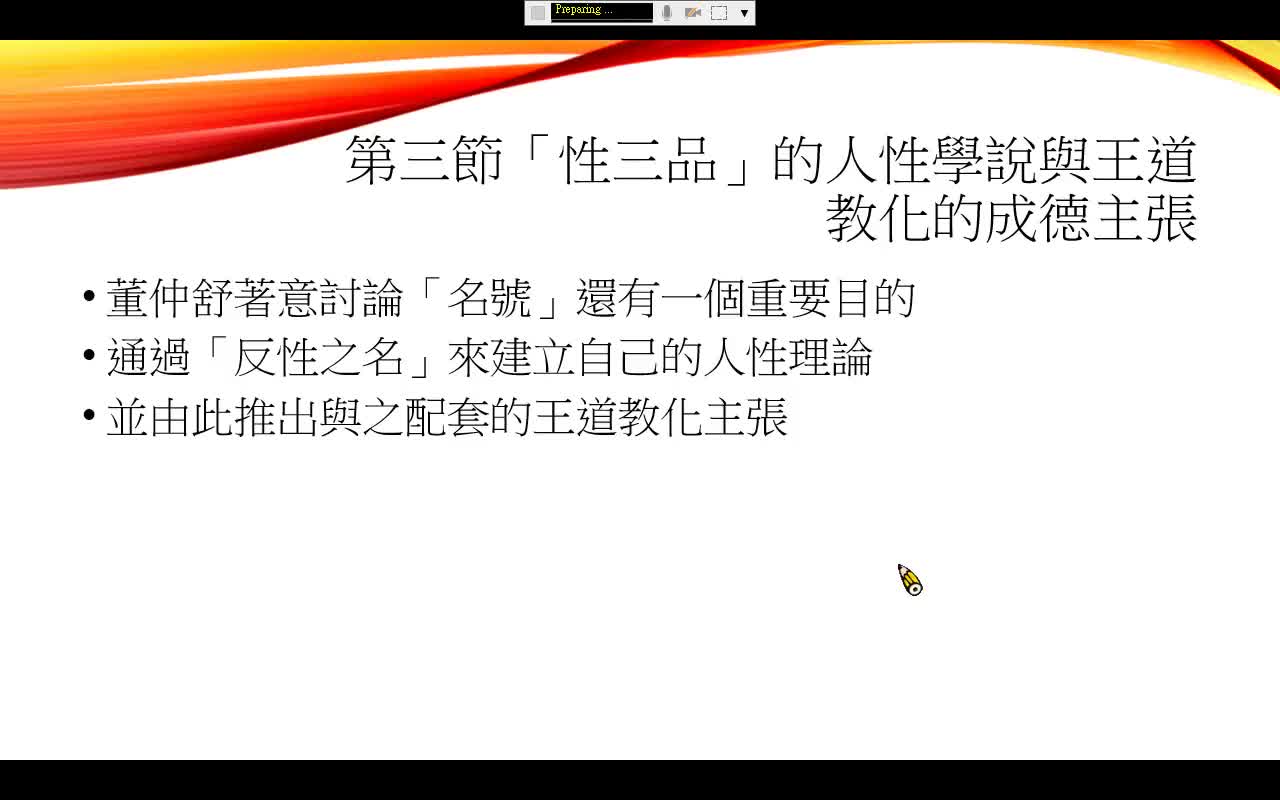 Preparing ...

第三節「性三品」的人性學說與王道教化的成德主張

• 董仲舒著意討論「名號」還有一個重要目的
• 通過「反性之名」來建立自己的人性理論
• 並由此推出與之配套的王道教化主張